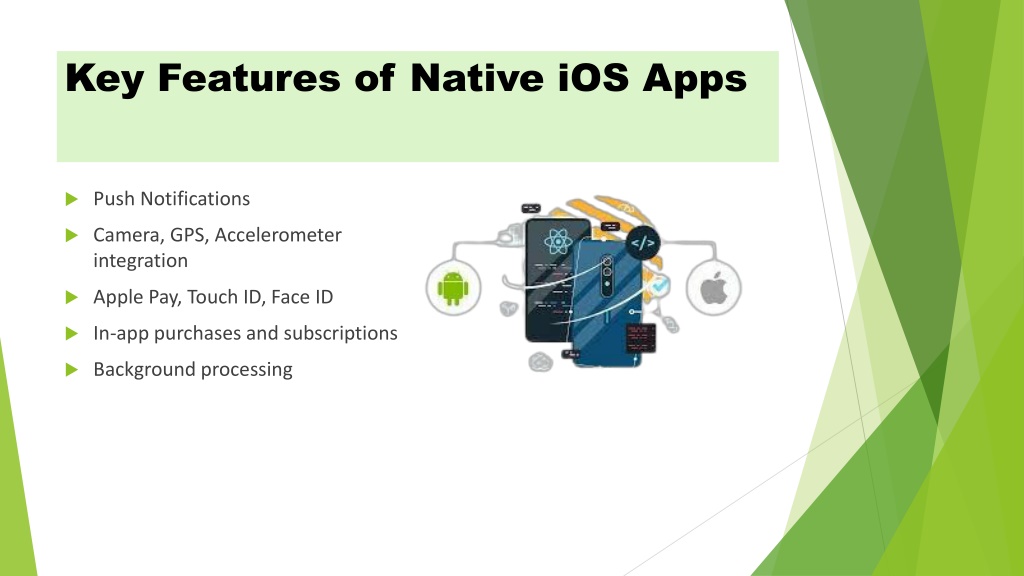 Key Features of Native iOS Apps

Push Notifications

Camera, GPS, Accelerometer integration

Apple Pay, Touch ID, Face ID

In-app purchases and subscriptions

Background processing